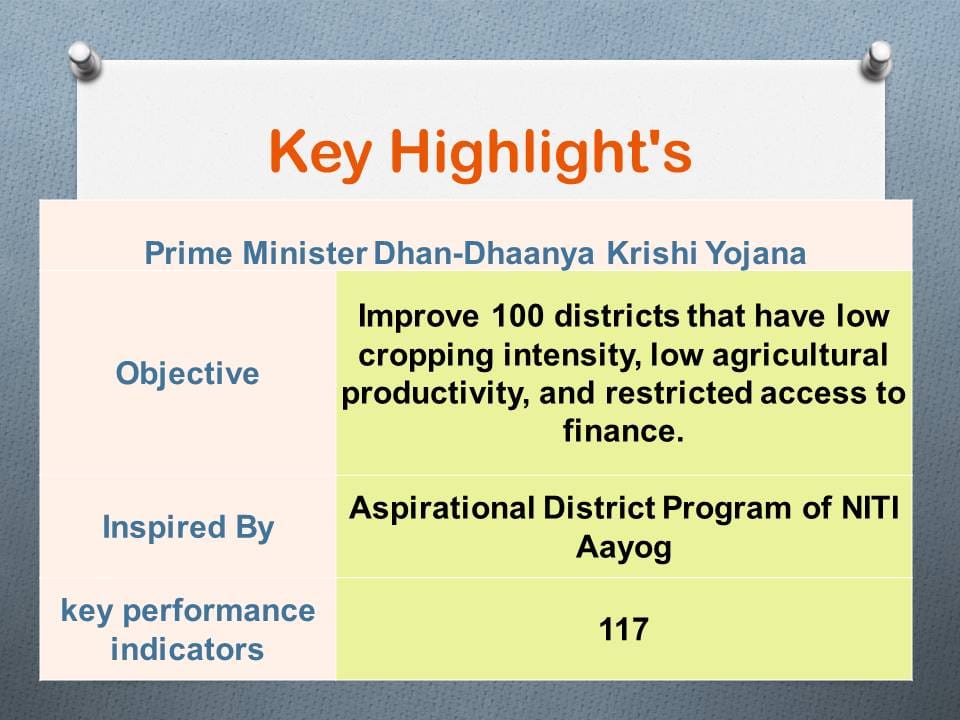 Key Highlight's

| Prime Minister Dhan-Dhaanya Krishi Yojana | |
|---|---|
| Objective | Improve 100 districts that have low cropping intensity, low agricultural productivity, and restricted access to finance. |
| Inspired By | Aspirational District Program of NITI Aayog |
| key performance indicators | 117 |